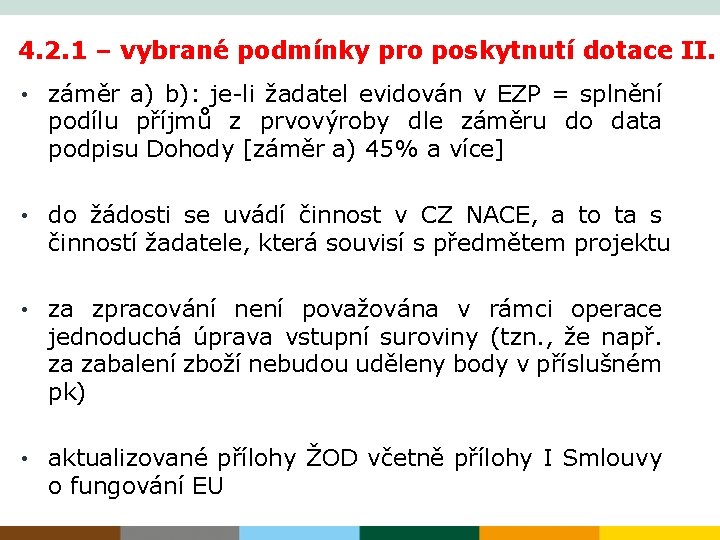 4.2.1 – vybrané podmínky pro poskytnutí dotace II.

• záměr a) b): je-li žadatel evidován v EZP = splnění podílu příjmů z prvovýroby dle záměru do data podpisu Dohody [záměr a) 45% a více]

• do žádosti se uvádí činnost v CZ NACE, a to ta s činností žadatele, která souvisí s předmětem projektu

• za zpracování není považována v rámci operace jednoduchá úprava vstupní suroviny (tzn., že např. za zabalení zboží nebudou uděleny body v příslušném pk)

• aktualizované přílohy ŽOD včetně přílohy I Smlouvy o fungování EU